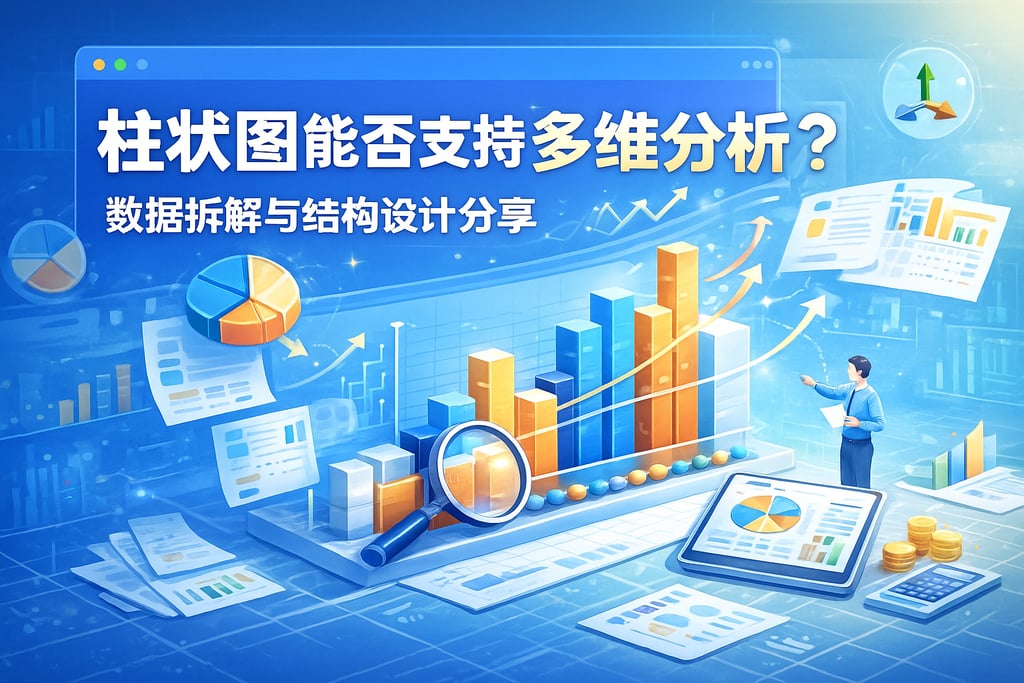 柱状图能否支持多维分析？

数据拆解与结构设计分享